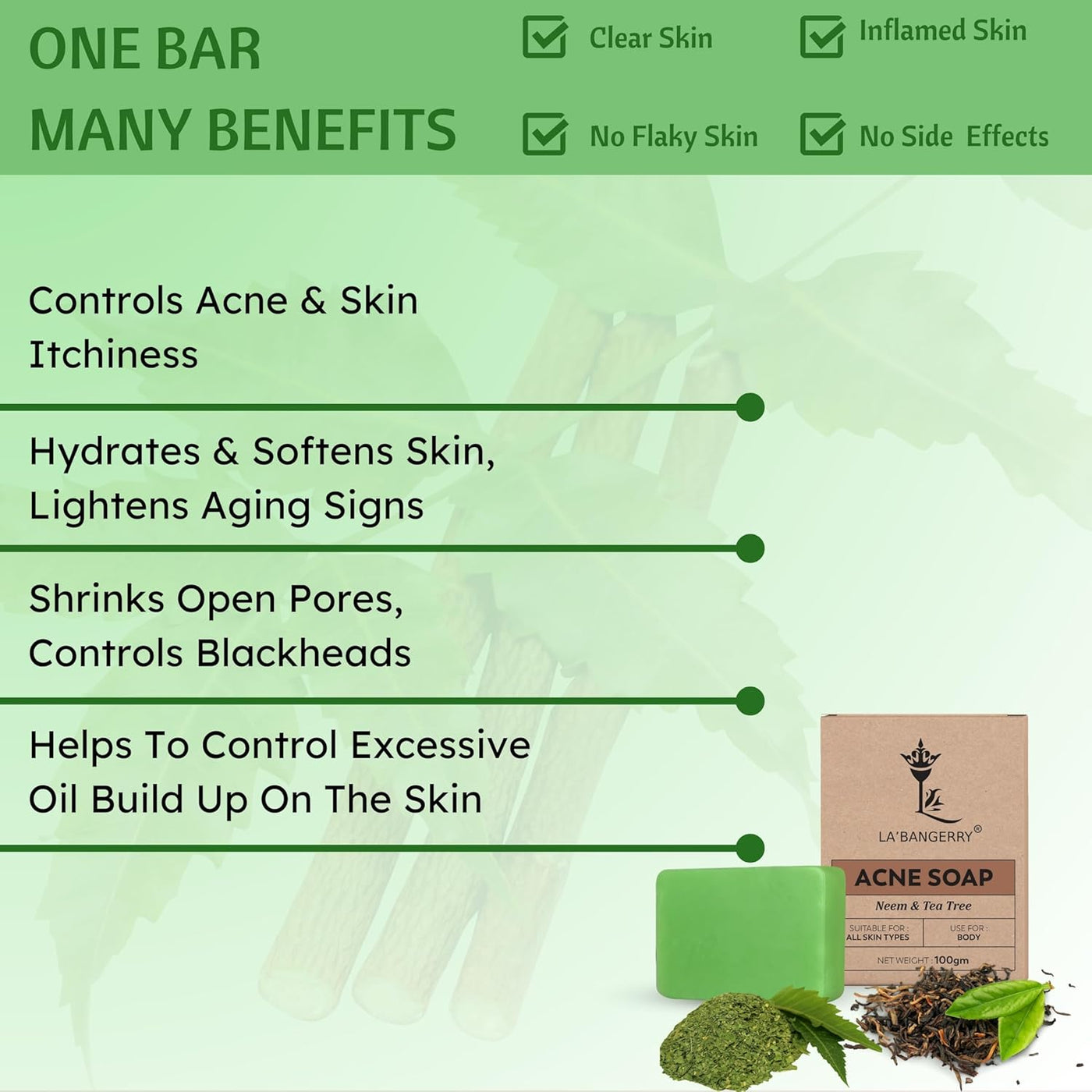 ONE BAR
MANY BENEFITS

Clear Skin

Inflamed Skin

No Flaky Skin

No Side Effects

Controls Acne & Skin Itchiness

Hydrates & Softens Skin, Lightens Aging Signs

Shrinks Open Pores, Controls Blackheads

Helps To Control Excessive Oil Build Up On The Skin

LA'BANGERRY®

ACNE SOAP

Neem & Tea Tree

SUITABLE FOR : ALL SKIN TYPES

USE FOR : BODY

NET WEIGHT : 100gm